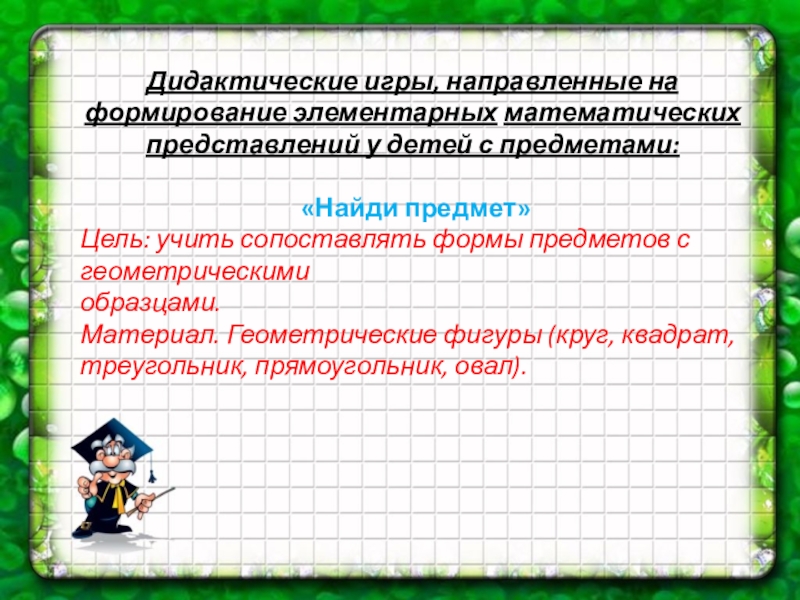 Дидактические игры, направленные на формирование элементарных математических представлений у детей с предметами:

«Найди предмет»
Цель: учить сопоставлять формы предметов с геометрическими образцами.
Материал. Геометрические фигуры (круг, квадрат, треугольник, прямоугольник, овал).